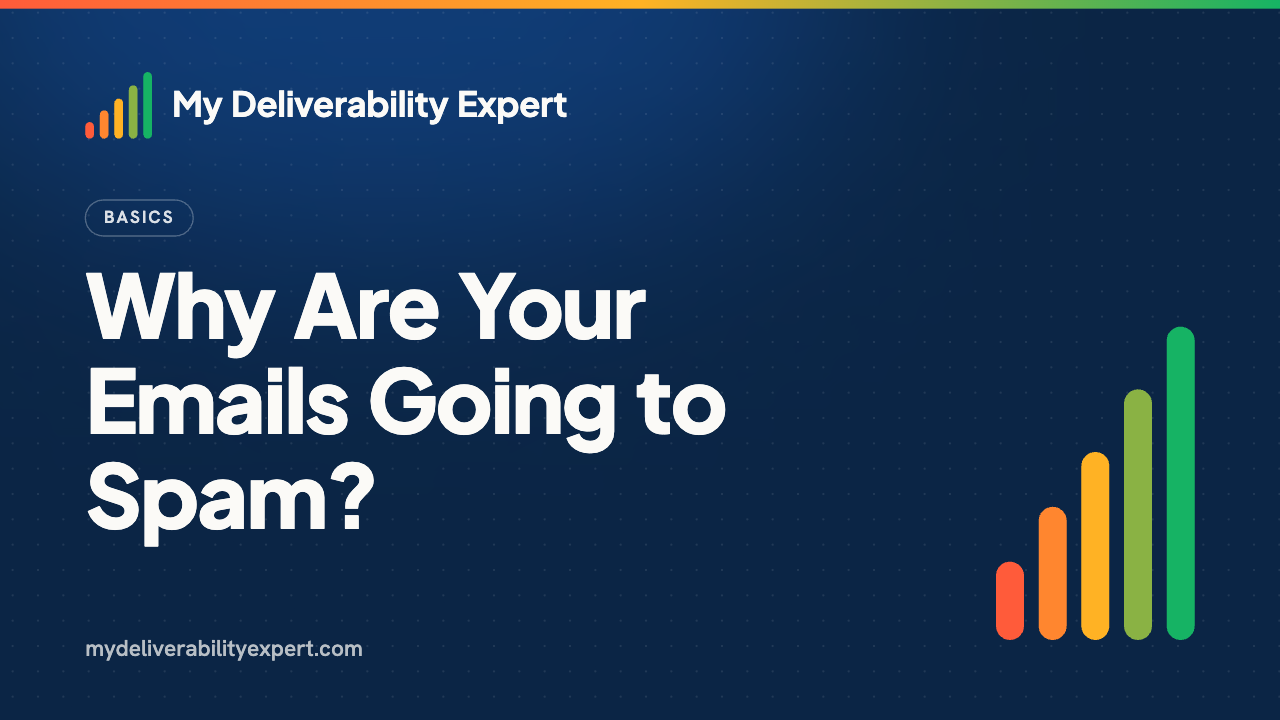 My Deliverability Expert

BASICS

Why Are Your Emails Going to Spam?

mydeliverabilityexpert.com